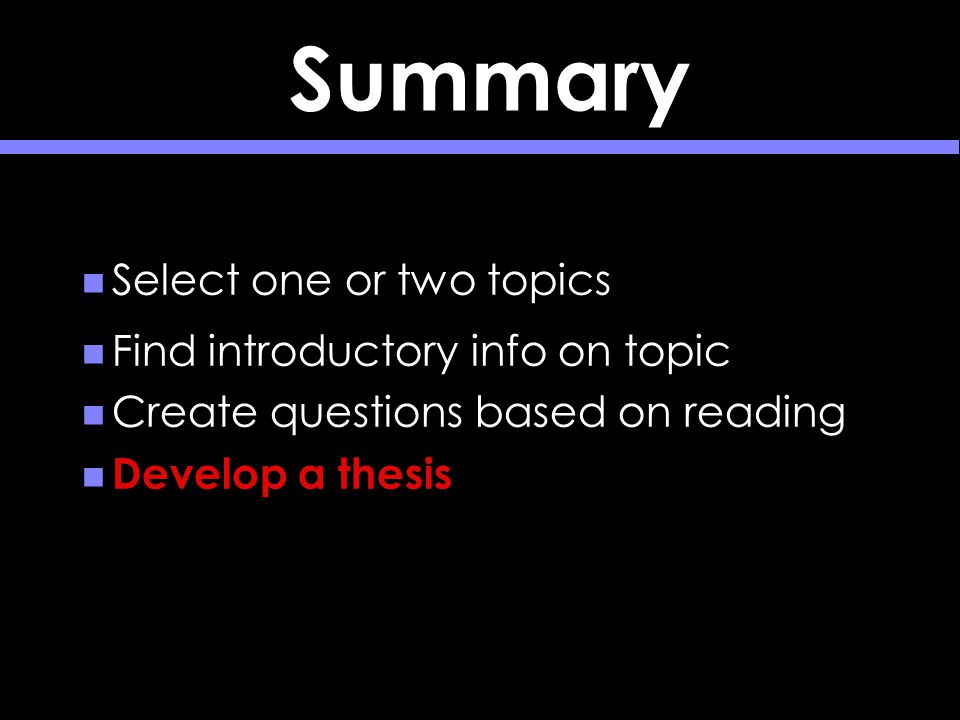 Summary

- Select one or two topics
- Find introductory info on topic
- Create questions based on reading
- Develop a thesis